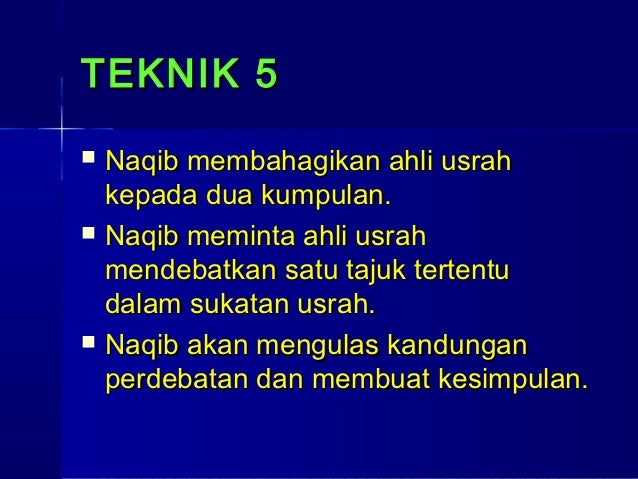 TEKNIK 5

- Naqib membahagikan ahli usrah kepada dua kumpulan.
- Naqib meminta ahli usrah mendebatkan satu tajuk tertentu dalam sukatan usrah.
- Naqib akan mengulas kandungan perdebatan dan membuat kesimpulan.